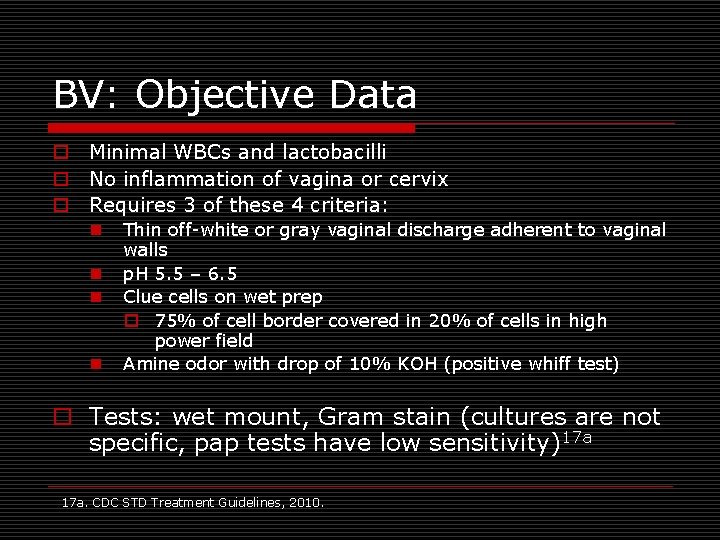 BV: Objective Data

Minimal WBCs and lactobacilli
No inflammation of vagina or cervix
Requires 3 of these 4 criteria:
Thin off-white or gray vaginal discharge adherent to vaginal walls
pH 5.5 – 6.5
Clue cells on wet prep
75% of cell border covered in 20% of cells in high power field
Amine odor with drop of 10% KOH (positive whiff test)

Tests: wet mount, Gram stain (cultures are not specific, pap tests have low sensitivity)$^{17a}$

17a. CDC STD Treatment Guidelines, 2010.